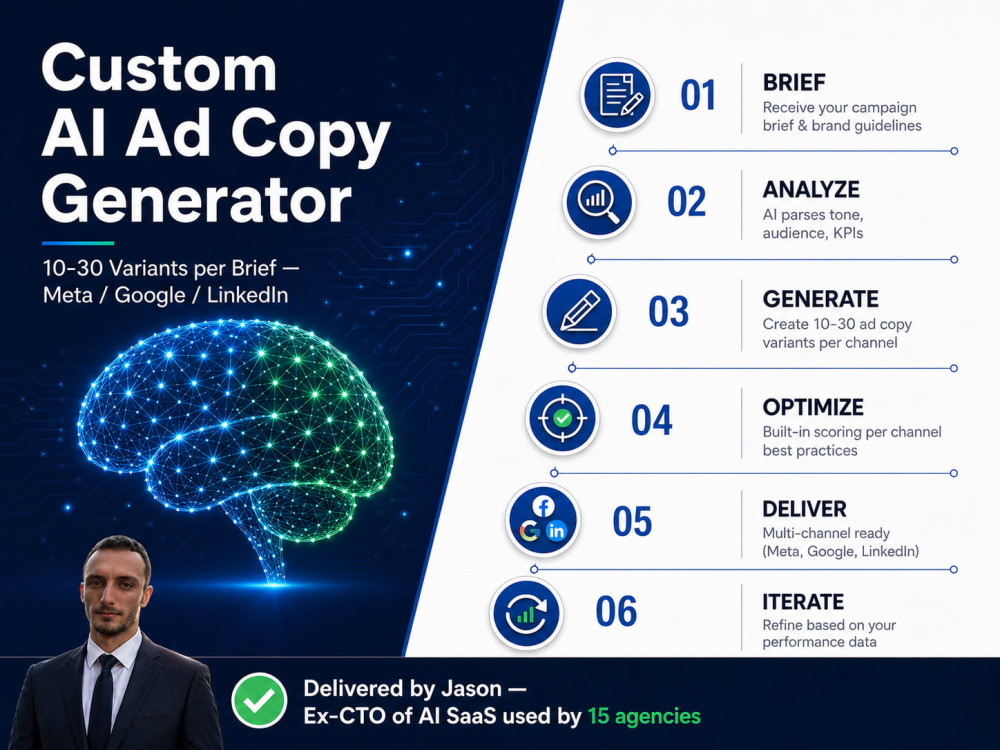 Custom AI Ad Copy Generator

10–30 Variants per Brief — Meta / Google / LinkedIn

01
BRIEF
Receive your campaign brief & brand guidelines

02
ANALYZE
AI parses tone, audience, KPIs

03
GENERATE
Create 10–30 ad copy variants per channel

04
OPTIMIZE
Built-in scoring per channel best practices

05
DELIVER
Multi-channel ready (Meta, Google, LinkedIn)

06
ITERATE
Refine based on your performance data

Delivered by Jason — Ex-CTO of AI SaaS used by 15 agencies